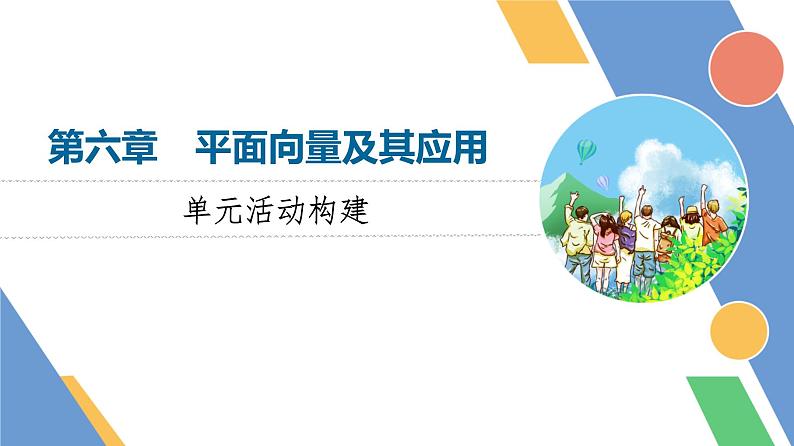 第六章　平面向量及其应用

单元活动构建